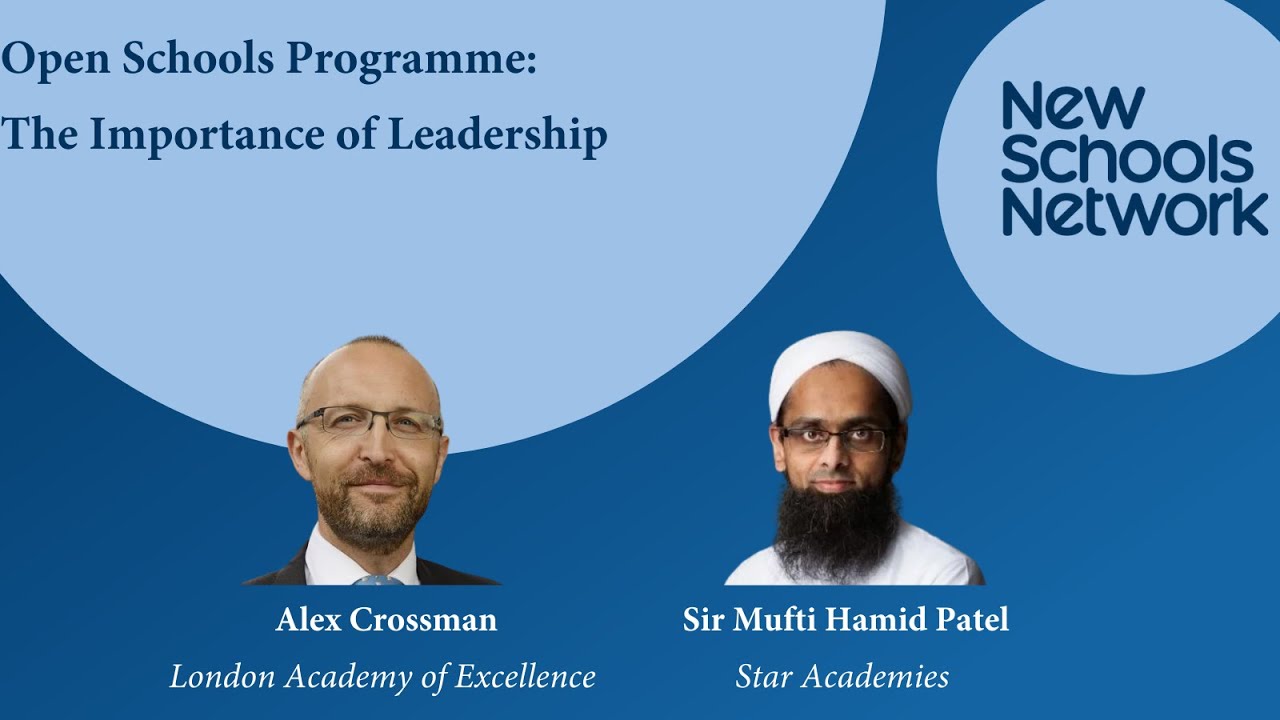 Open Schools Programme:
The Importance of Leadership

New Schools Network

Alex Crossman
London Academy of Excellence

Sir Mufti Hamid Patel
Star Academies